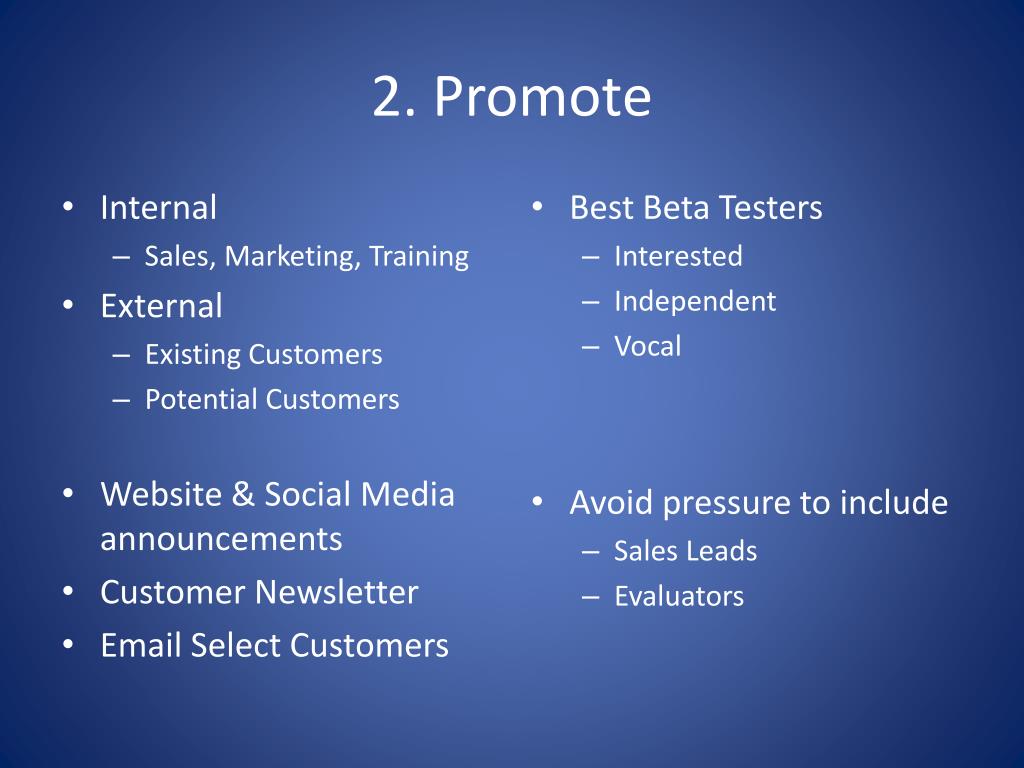 2. Promote

• Internal
– Sales, Marketing, Training
• External
– Existing Customers
– Potential Customers

• Website & Social Media announcements
• Customer Newsletter
• Email Select Customers

• Best Beta Testers
– Interested
– Independent
– Vocal

• Avoid pressure to include
– Sales Leads
– Evaluators